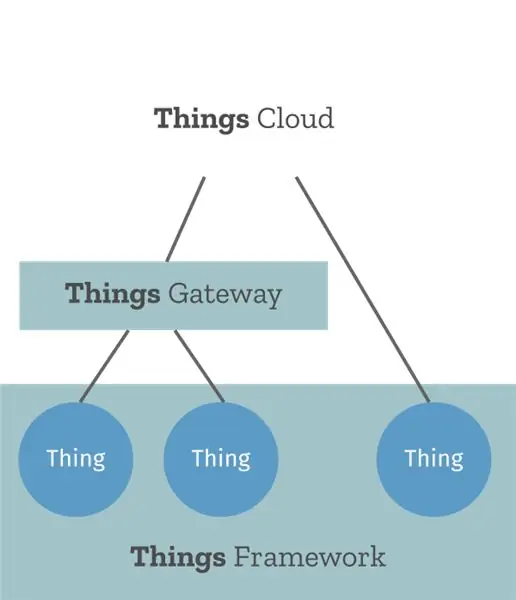 Things Cloud

Things Gateway

Thing

Thing

Thing

Things Framework